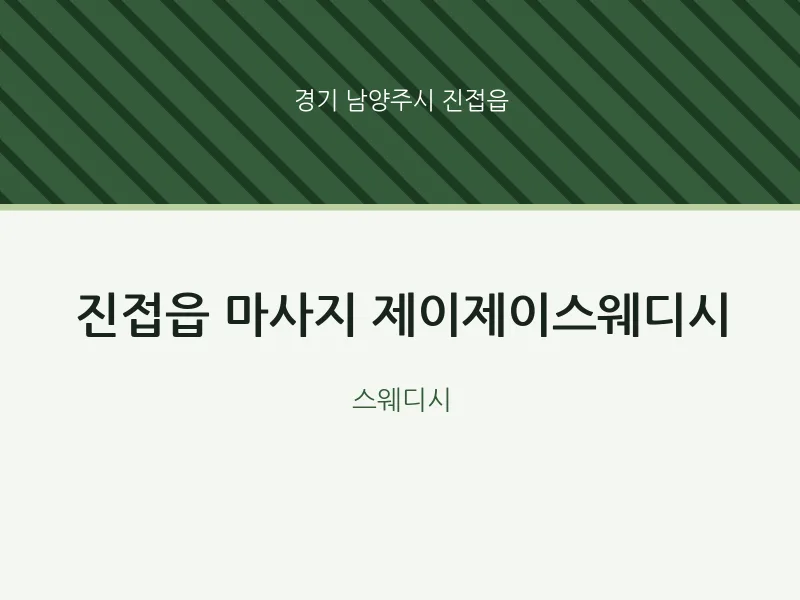 경기 남양주시 진접읍

진접읍 마사지 제이제이스웨디시

스웨디시